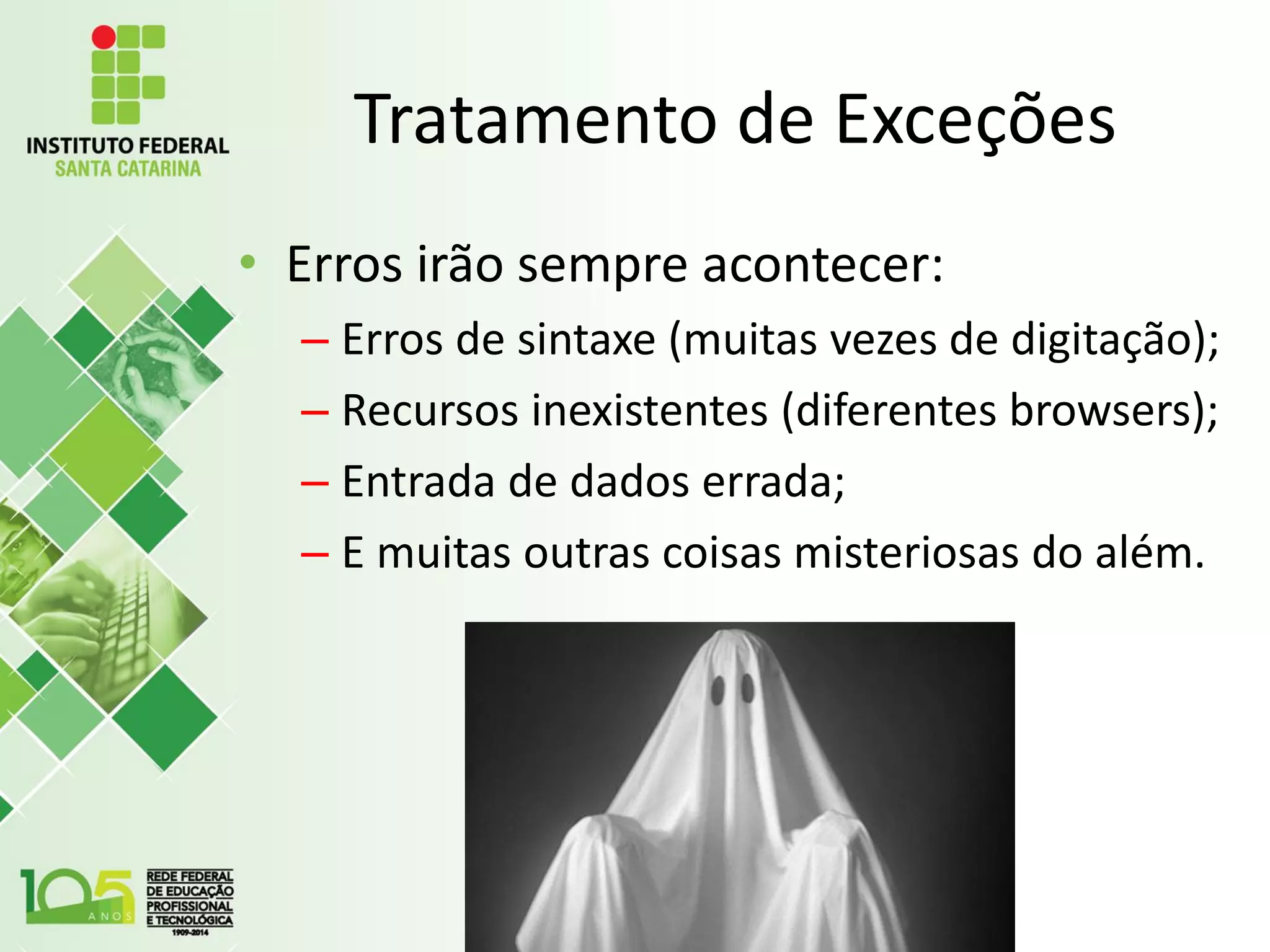 INSTITUTO FEDERAL
SANTA CATARINA

Tratamento de Exceções

• Erros irão sempre acontecer:
– Erros de sintaxe (muitas vezes de digitação);
– Recursos inexistentes (diferentes browsers);
– Entrada de dados errada;
– E muitas outras coisas misteriosas do além.

105 ANOS
REDE FEDERAL DE EDUCAÇÃO PROFISSIONAL E TECNOLÓGICA
1909-2014